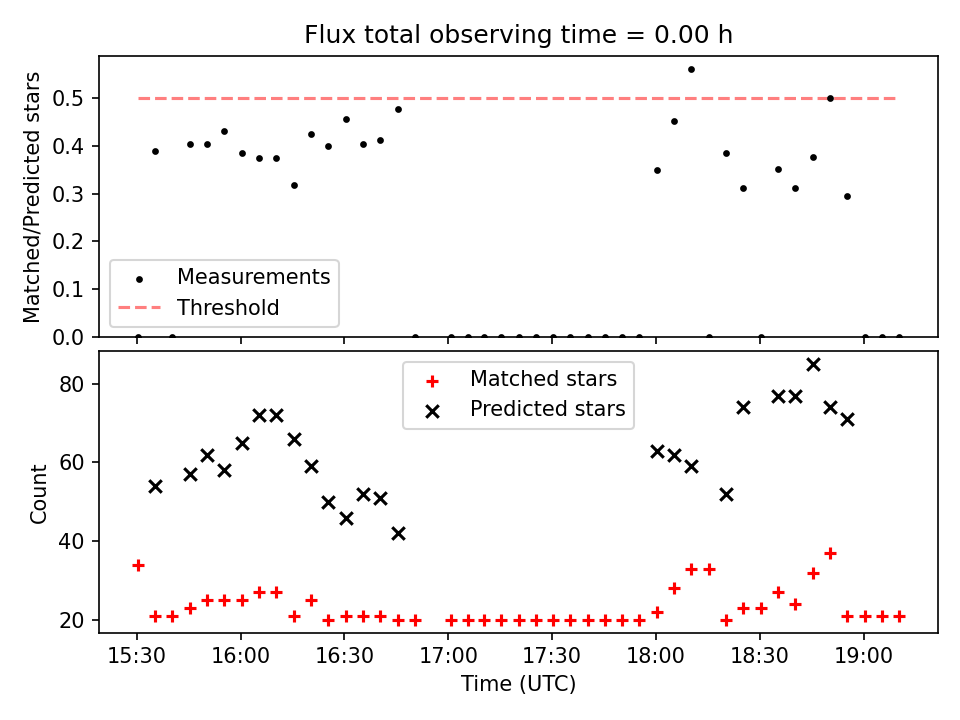 Flux total observing time = 0.00 h

Matched/Predicted stars

0.5
0.4
0.3
0.2
0.1
0.0

Measurements
Threshold

Count

80
60
40
20

Matched stars
Predicted stars

15:30 16:00 16:30 17:00 17:30 18:00 18:30 19:00

Time (UTC)